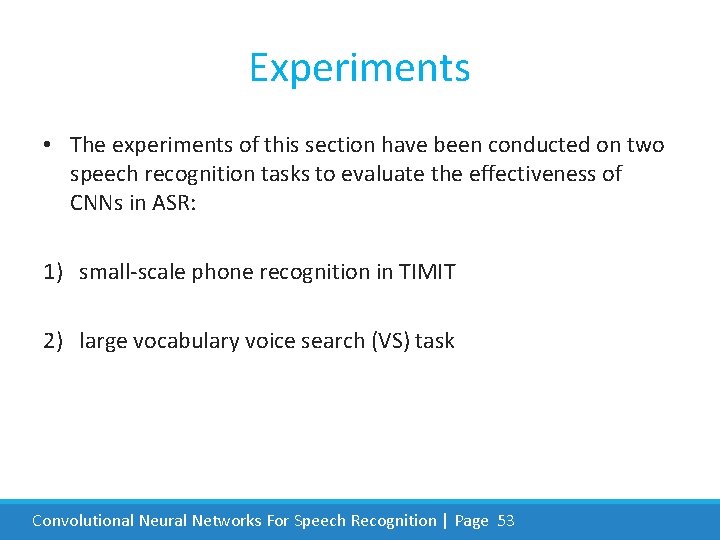 Experiments

• The experiments of this section have been conducted on two speech recognition tasks to evaluate the effectiveness of CNNs in ASR:

1) small-scale phone recognition in TIMIT

2) large vocabulary voice search (VS) task

Convolutional Neural Networks For Speech Recognition | Page 53